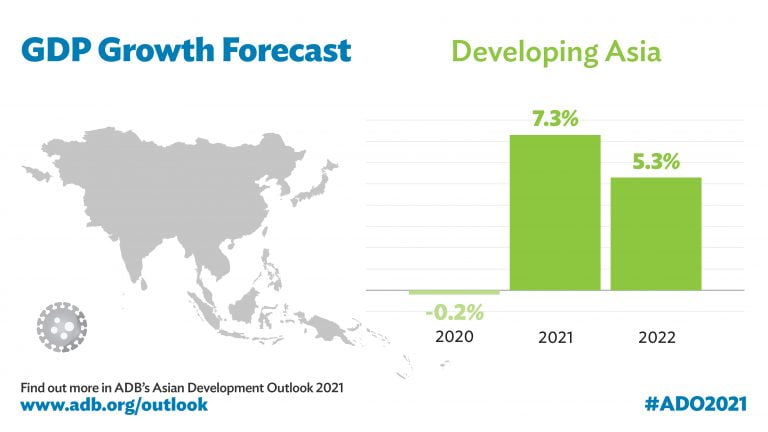 GDP Growth Forecast

Developing Asia

7.3%

5.3%

-0.2%

2020

2021

2022

Find out more in ADB's Asian Development Outlook 2021
www.adb.org/outlook

#ADO2021